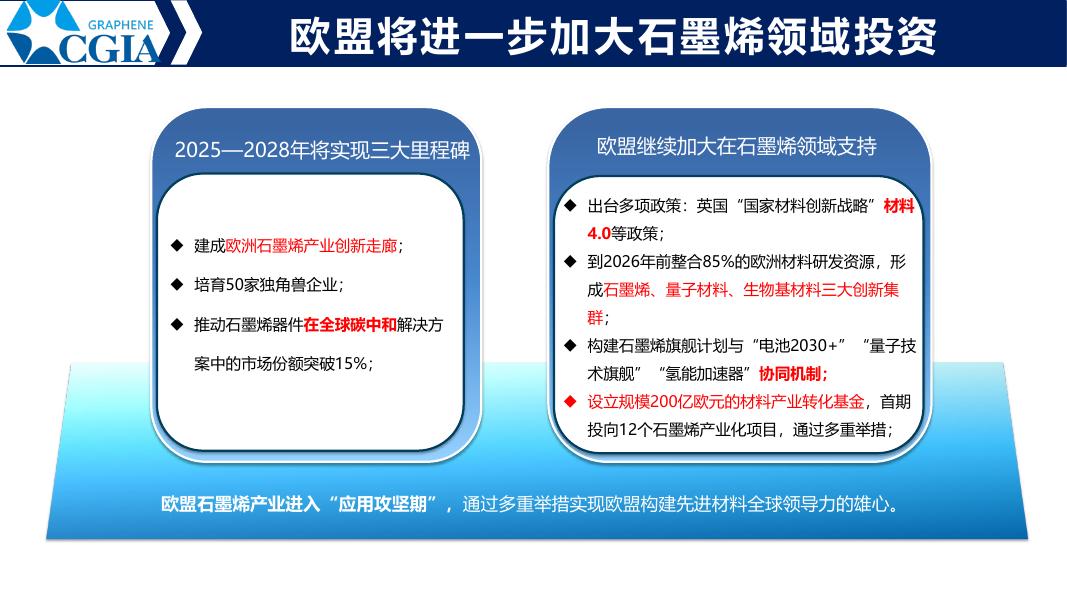 GRAPHENE
CGIA

欧盟将进一步加大石墨烯领域投资

2025—2028年将实现三大里程碑

◆ 建成欧洲石墨烯产业创新走廊；

◆ 培育50家独角兽企业；

◆ 推动石墨烯器件在全球碳中和解决方案中的市场份额突破15%；

欧盟继续加大在石墨烯领域支持

◆ 出台多项政策：英国“国家材料创新战略”材料4.0等政策；

◆ 到2026年前整合85%的欧洲材料研发资源，形成石墨烯、量子材料、生物基材料三大创新集群；

◆ 构建石墨烯旗舰计划与“电池2030+”“量子技术旗舰”“氢能加速器”协同机制；

◆ 设立规模200亿欧元的材料产业转化基金，首期投向12个石墨烯产业化项目，通过多重举措；

欧盟石墨烯产业进入“应用攻坚期”，通过多重举措实现欧盟构建先进材料全球领导力的雄心。